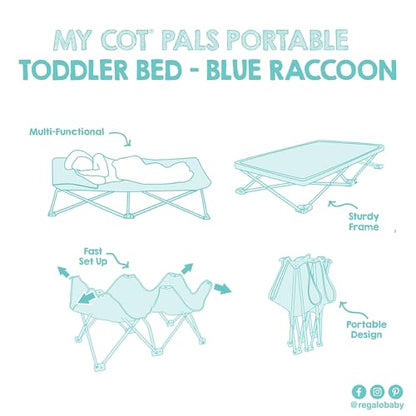 MY COT® PALS PORTABLE
TODDLER BED - BLUE RACCOON

Multi-Functional

Sturdy Frame

Fast Set Up

Portable Design

@regalobaby